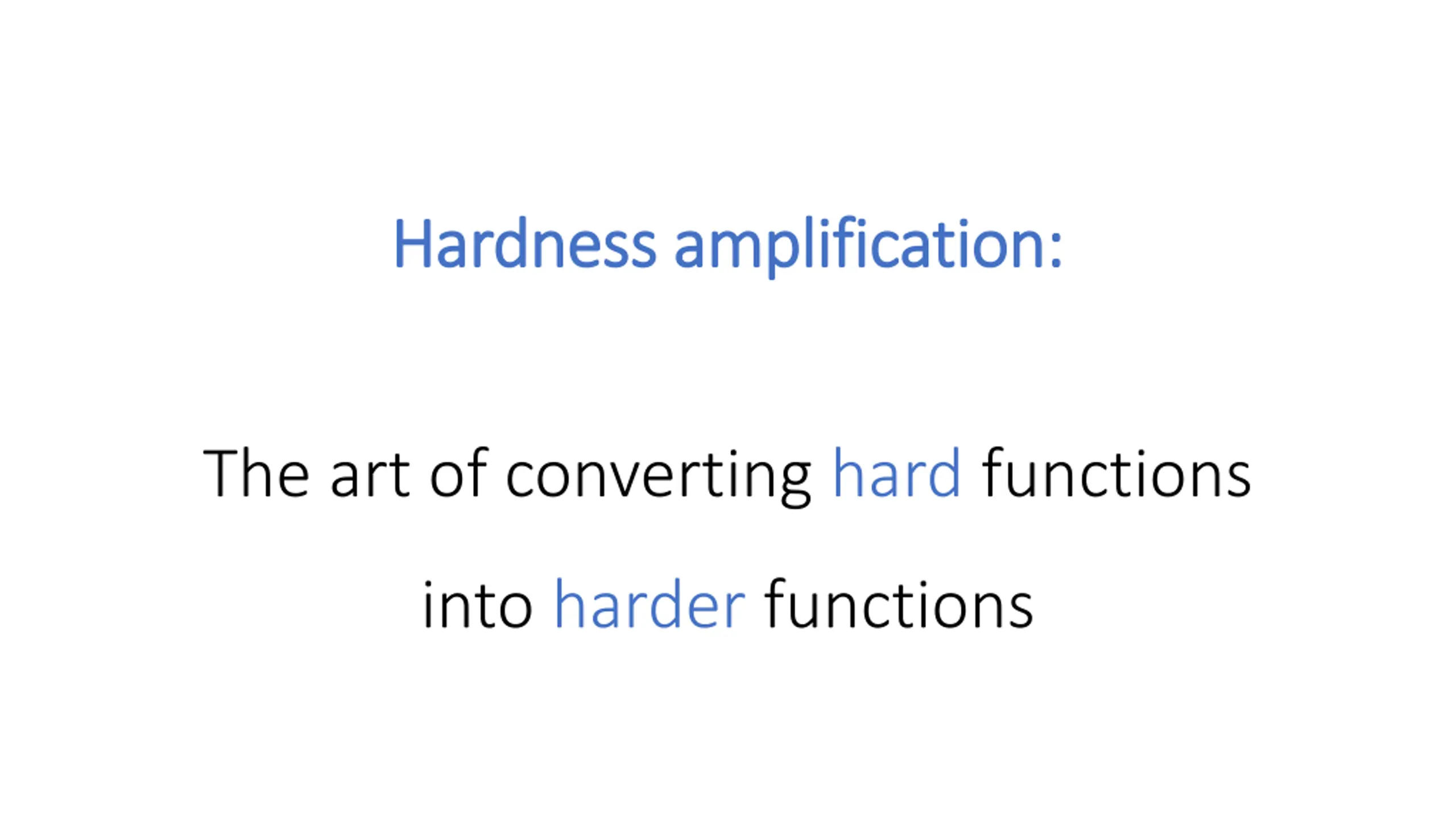 Hardness amplification:

The art of converting hard functions into harder functions